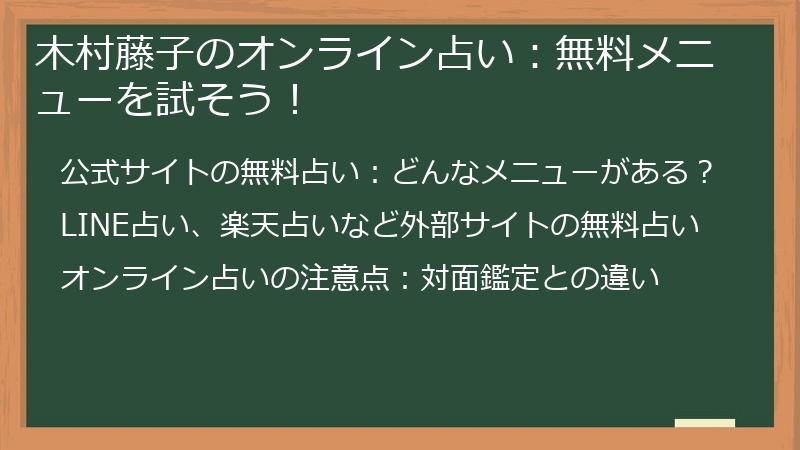 木村藤子のオンライン占い：無料メニューを試そう！

公式サイトの無料占い：どんなメニューがある？

LINE占い、楽天占いなど外部サイトの無料占い

オンライン占いの注意点：対面鑑定との違い